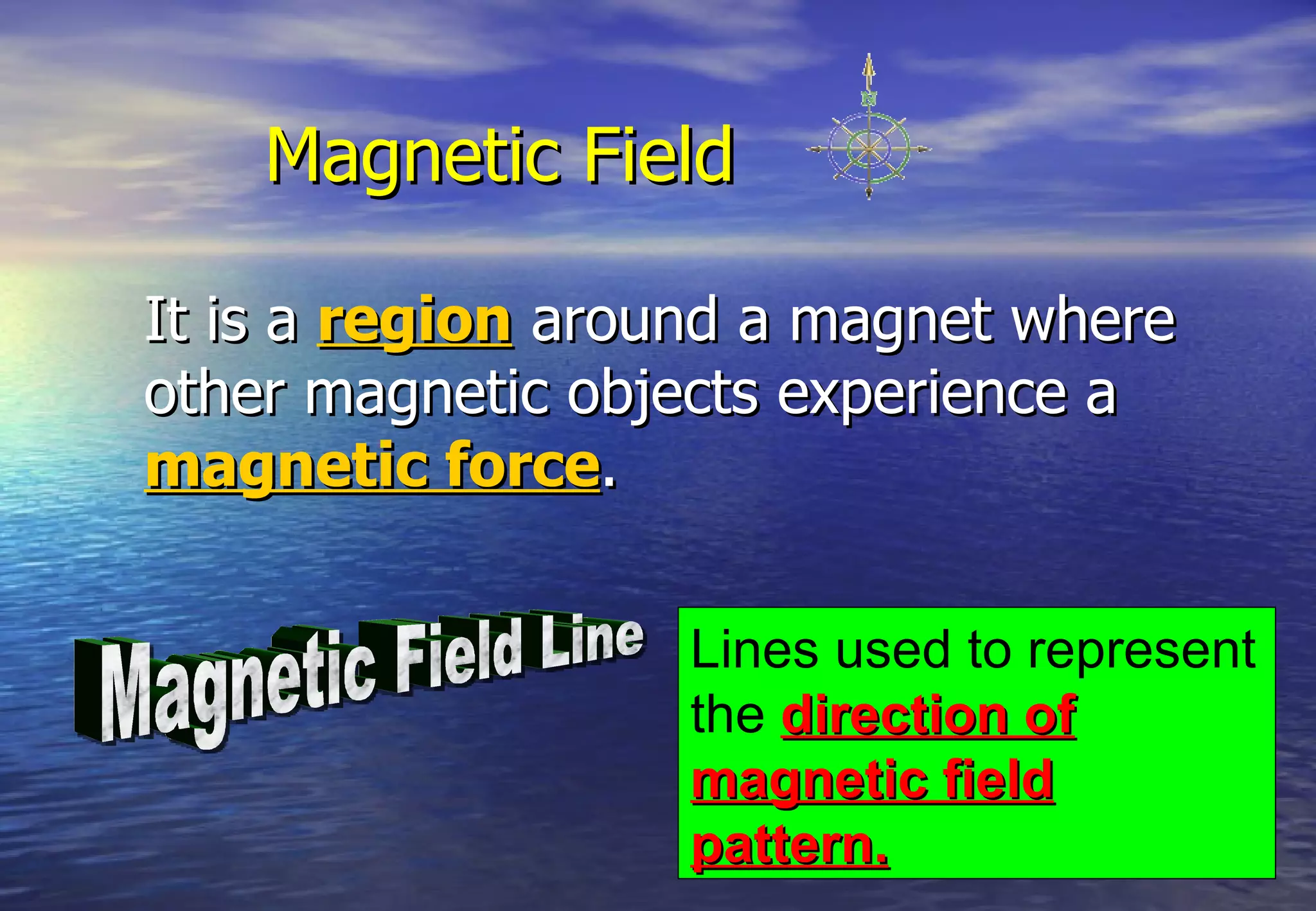 Magnetic Field

N

It is a region around a magnet where other magnetic objects experience a magnetic force.

Magnetic Field Line

Lines used to represent the direction of magnetic field pattern.